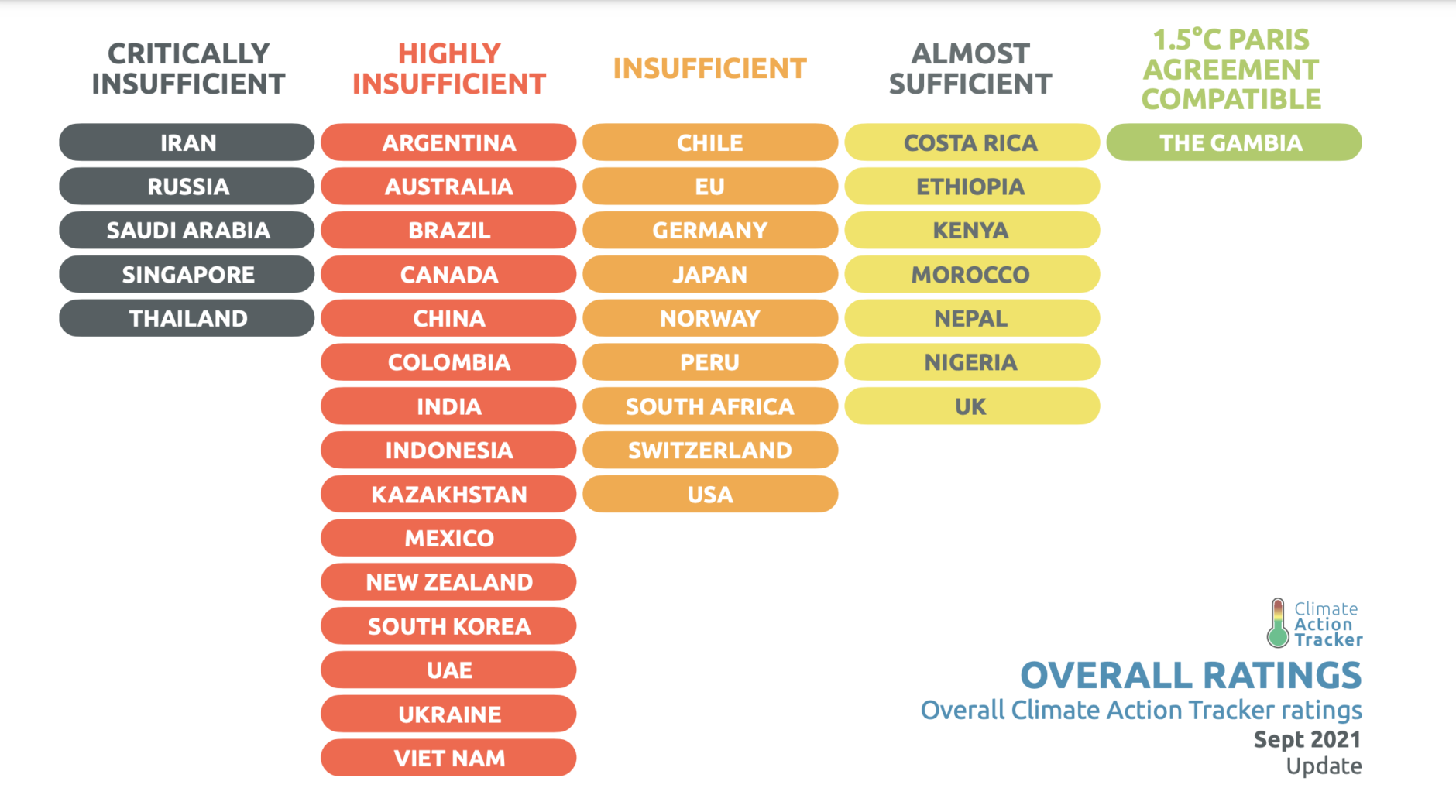 CRITICALLY INSUFFICIENT

IRAN
RUSSIA
SAUDI ARABIA
SINGAPORE
THAILAND

HIGHLY INSUFFICIENT

ARGENTINA
AUSTRALIA
BRAZIL
CANADA
CHINA
COLOMBIA
INDIA
INDONESIA
KAZAKHSTAN
MEXICO
NEW ZEALAND
SOUTH KOREA
UAE
UKRAINE
VIET NAM

INSUFFICIENT

CHILE
EU
GERMANY
JAPAN
NORWAY
PERU
SOUTH AFRICA
SWITZERLAND
USA

ALMOST SUFFICIENT

COSTA RICA
ETHIOPIA
KENYA
MOROCCO
NEPAL
NIGERIA
UK

1.5°C PARIS AGREEMENT COMPATIBLE

THE GAMBIA

Climate Action Tracker

OVERALL RATINGS
Overall Climate Action Tracker ratings
Sept 2021
Update